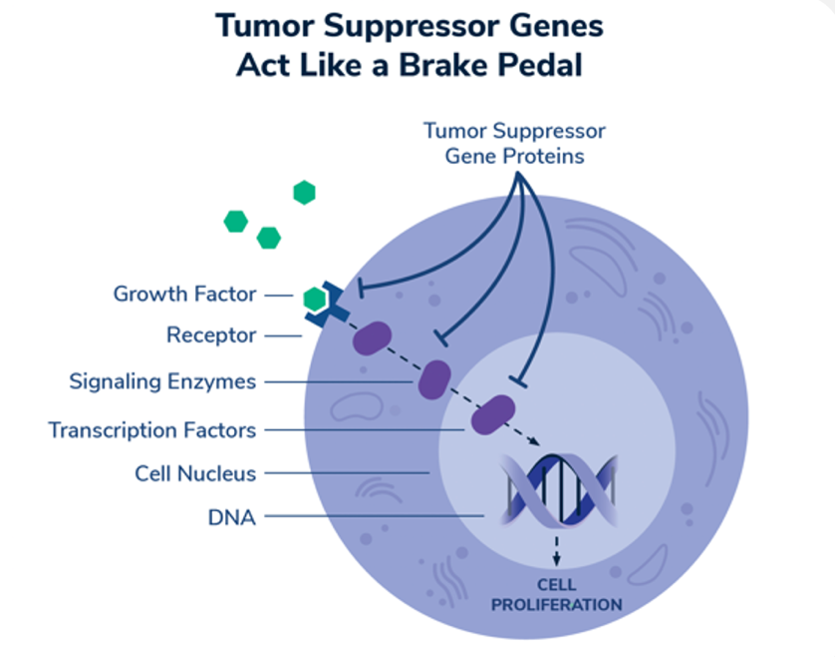 Tumor Suppressor Genes Act Like a Brake Pedal

Tumor Suppressor Gene Proteins

Growth Factor

Receptor

Signaling Enzymes

Transcription Factors

Cell Nucleus

DNA

CELL PROLIFERATION